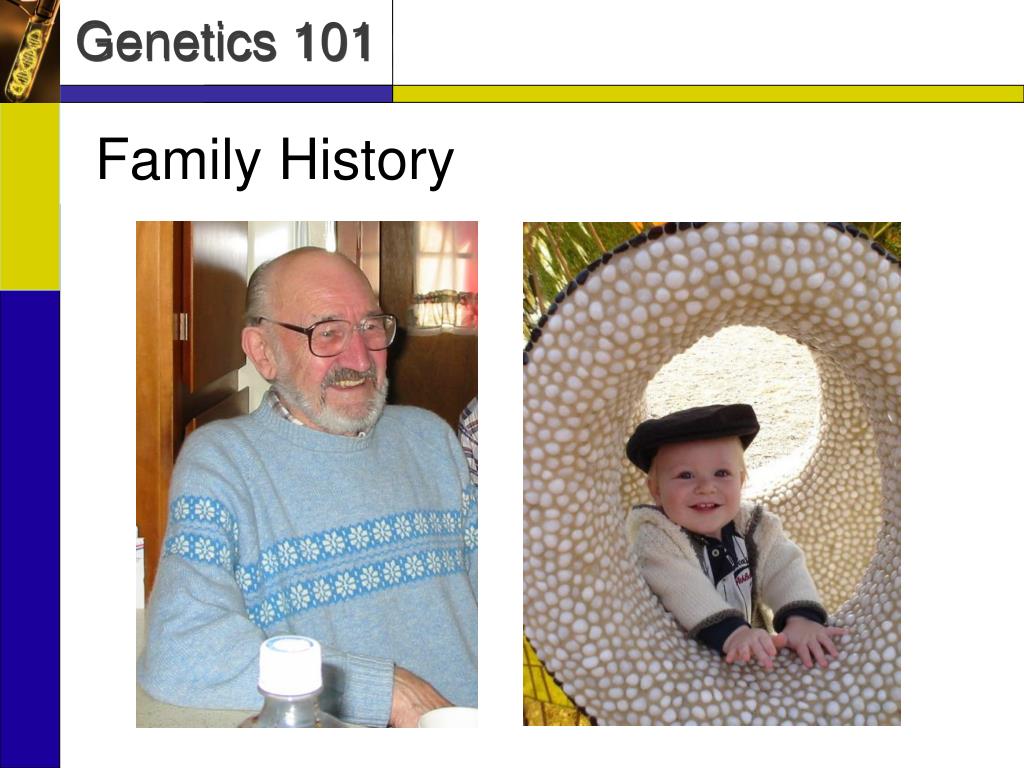 Genetics 101

Family History